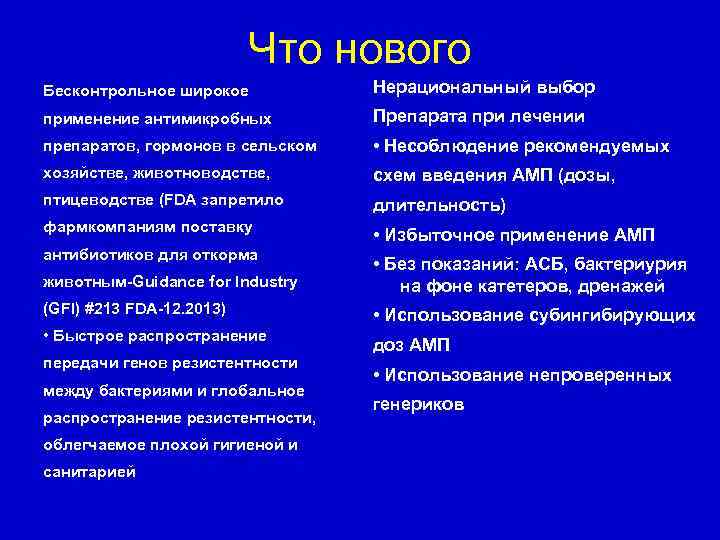 Что нового

Бесконтрольное широкое применение антимикробных препаратов, гормонов в сельском хозяйстве, животноводстве, птицеводстве (FDA запретило фармкомпаниям поставку антибиотиков для откорма животным-Guidance for Industry (GFI) #213 FDA-12.2013)
• Быстрое распространение передачи генов резистентности между бактериями и глобальное распространение резистентности, облегчаемое плохой гигиеной и санитарией

Нерациональный выбор
Препарата при лечении
• Несоблюдение рекомендуемых схем введения АМП (дозы, длительность)
• Избыточное применение АМП
• Без показаний: АСБ, бактериурия на фоне катетеров, дренажей
• Использование субингибирующих доз АМП
• Использование непроверенных генериков